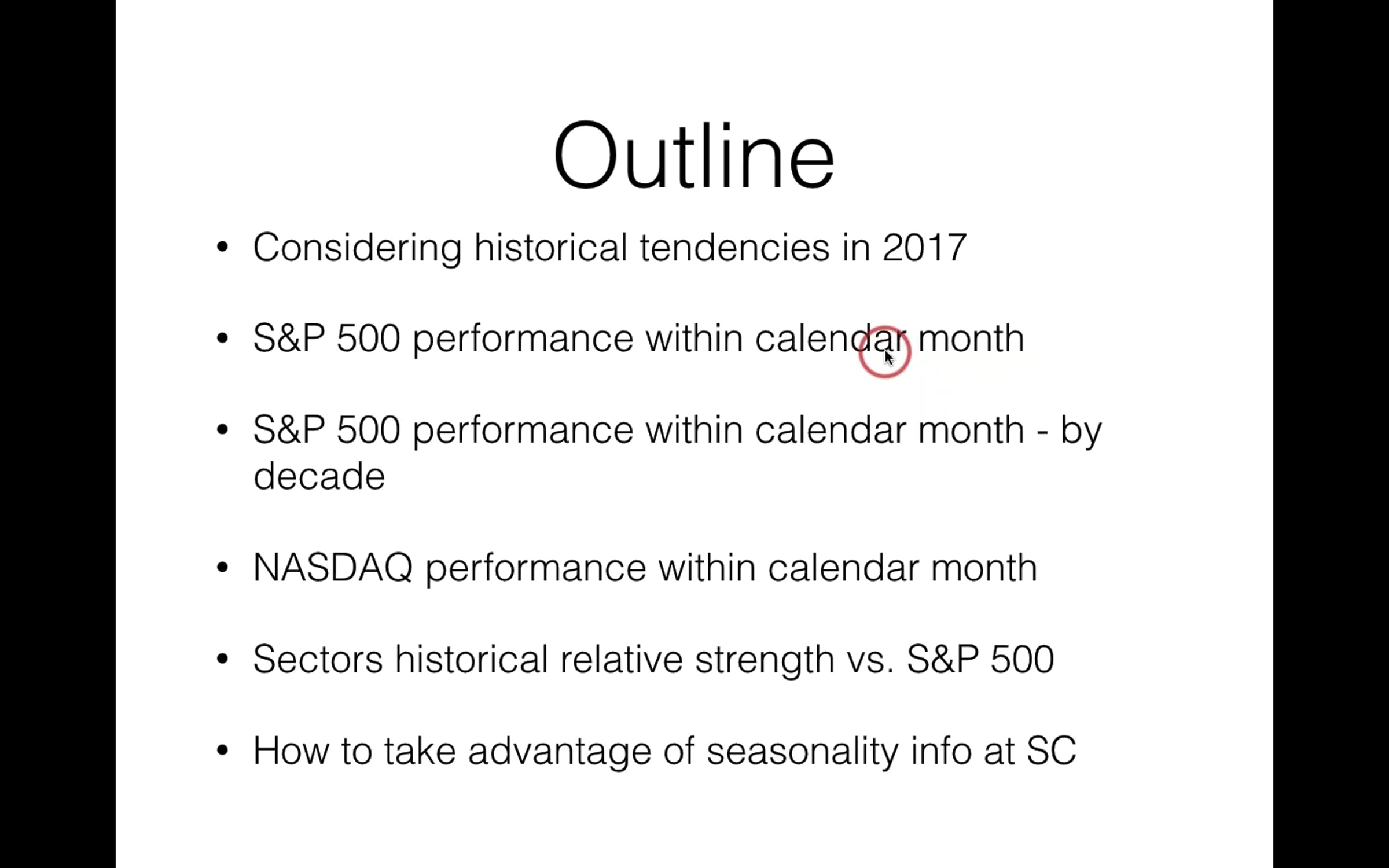 Outline

• Considering historical tendencies in 2017

• S&P 500 performance within calendar month

• S&P 500 performance within calendar month - by decade

• NASDAQ performance within calendar month

• Sectors historical relative strength vs. S&P 500

• How to take advantage of seasonality info at SC